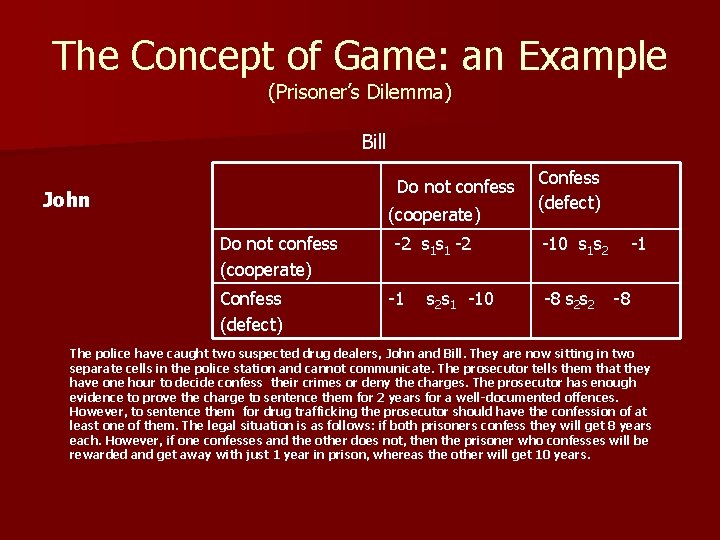 The Concept of Game: an Example
(Prisoner's Dilemma)

Bill

John

| | Do not confess (cooperate) | Confess (defect) |
|---|---|---|
| Do not confess (cooperate) | -2 $s_1s_1$ -2 | -10 $s_1s_2$ -1 |
| Confess (defect) | -1 $s_2s_1$ -10 | -8 $s_2s_2$ -8 |

The police have caught two suspected drug dealers, John and Bill. They are now sitting in two separate cells in the police station and cannot communicate. The prosecutor tells them that they have one hour to decide confess their crimes or deny the charges. The prosecutor has enough evidence to prove the charge to sentence them for 2 years for a well-documented offences. However, to sentence them for drug trafficking the prosecutor should have the confession of at least one of them. The legal situation is as follows: if both prisoners confess they will get 8 years each. However, if one confesses and the other does not, then the prisoner who confesses will be rewarded and get away with just 1 year in prison, whereas the other will get 10 years.